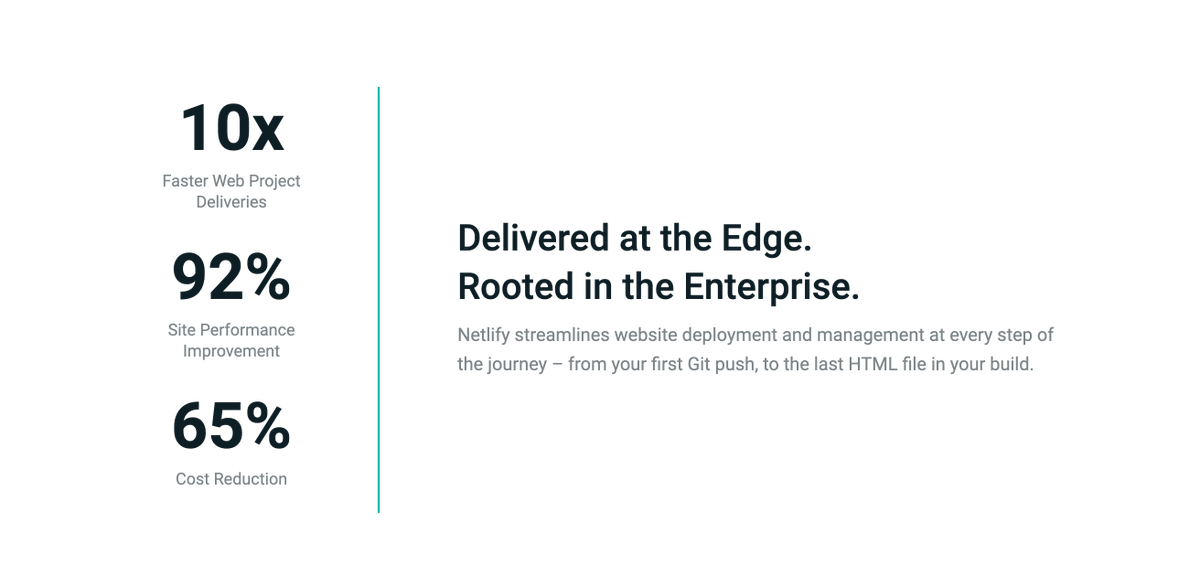 10x

Faster Web Project Deliveries

92%

Site Performance Improvement

65%

Cost Reduction

Delivered at the Edge.
Rooted in the Enterprise.

Netlify streamlines website deployment and management at every step of the journey – from your first Git push, to the last HTML file in your build.